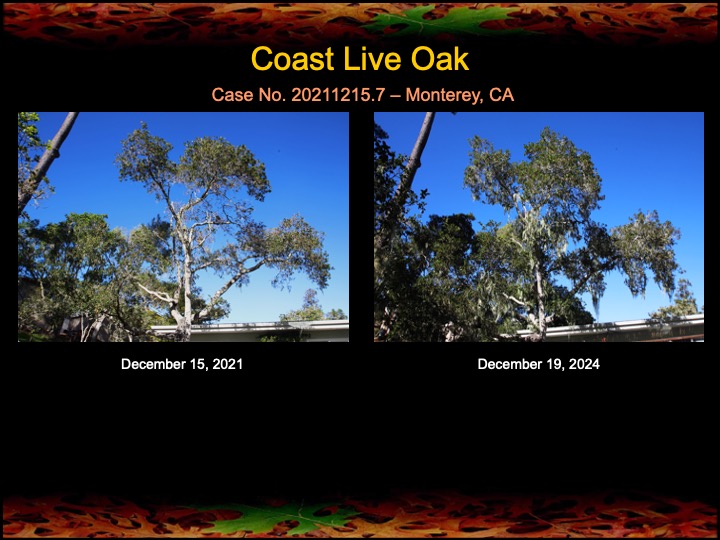 Coast Live Oak

Case No. 20211215.7 – Monterey, CA

December 15, 2021

December 19, 2024